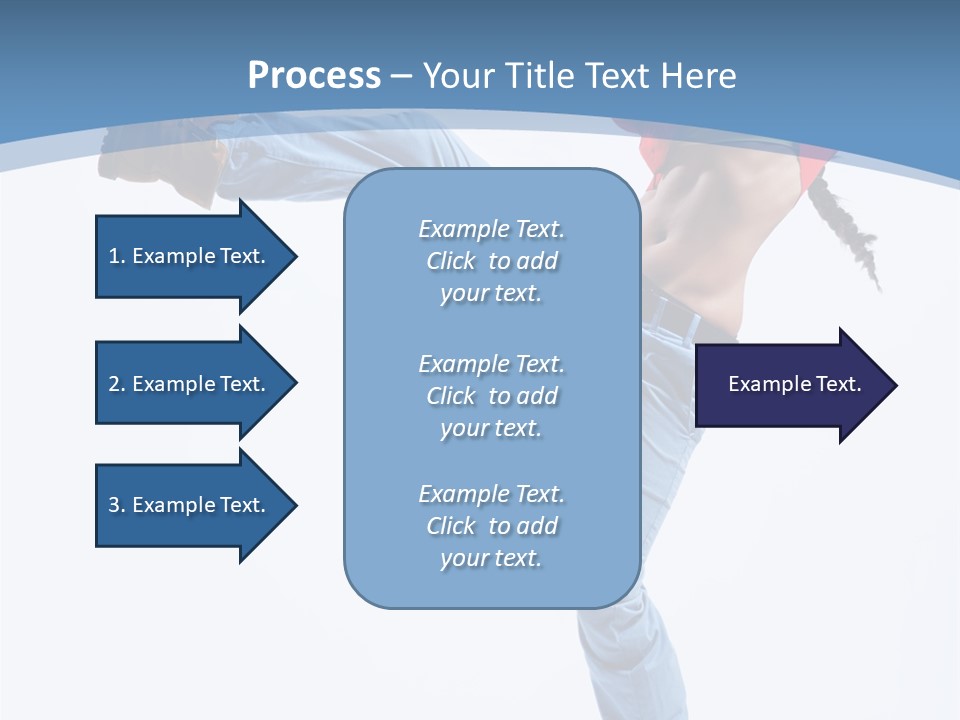 Process – Your Title Text Here

1. Example Text.

2. Example Text.

3. Example Text.

Example Text. Click to add your text.

Example Text. Click to add your text.

Example Text. Click to add your text.

Example Text.